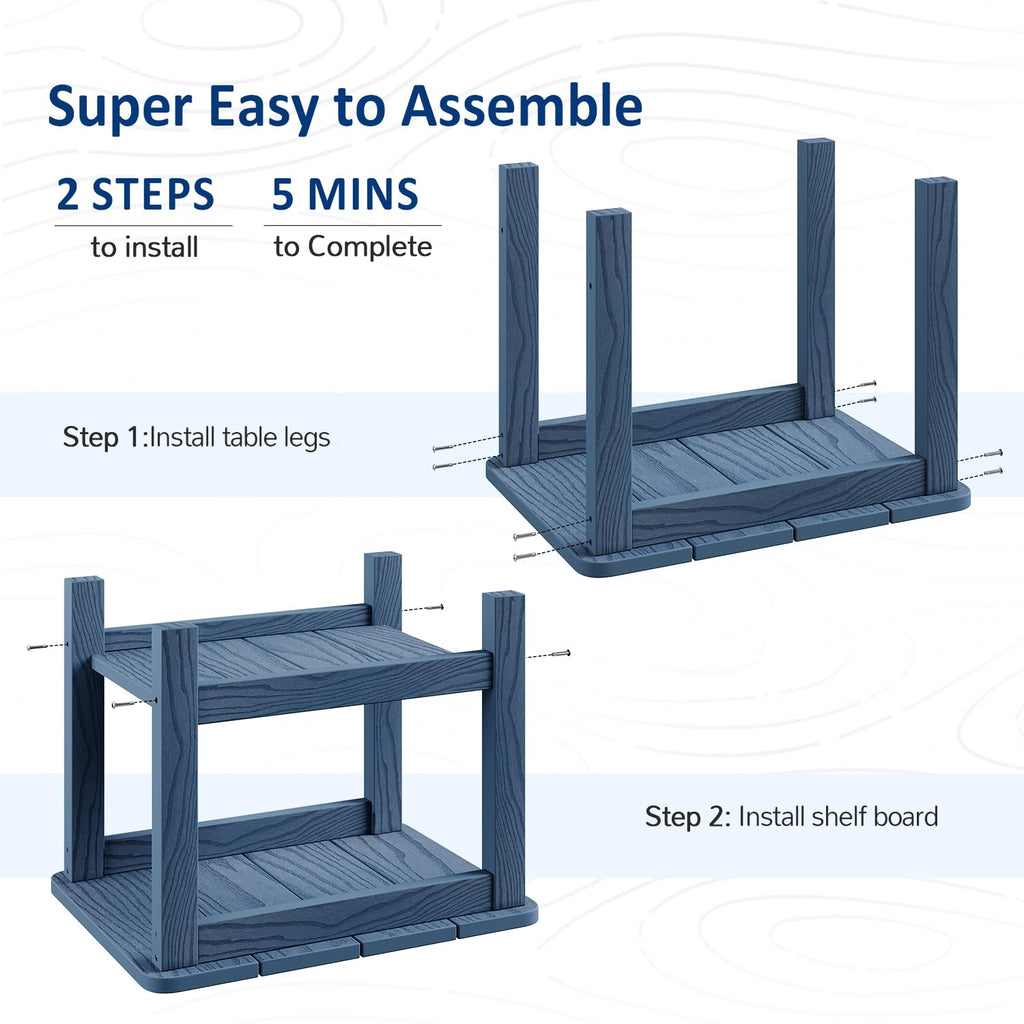 Super Easy to Assemble

2 STEPS
to install

5 MINS
to Complete

Step 1:Install table legs

Step 2: Install shelf board